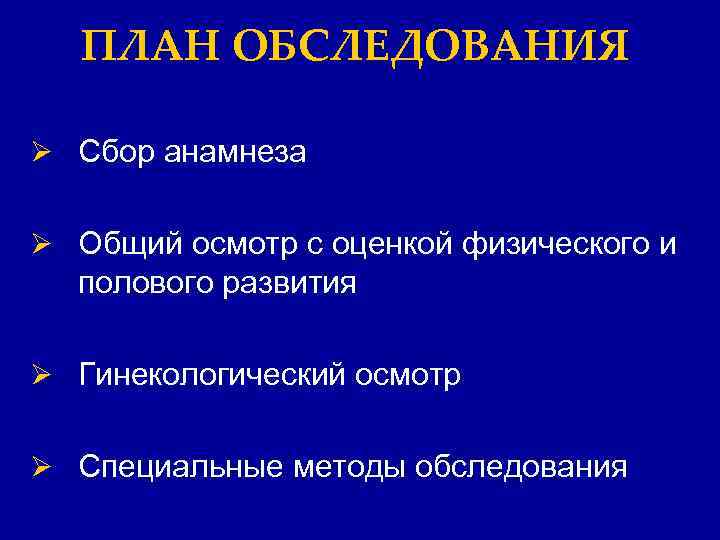 ПЛАН ОБСЛЕДОВАНИЯ

➢ Сбор анамнеза

➢ Общий осмотр с оценкой физического и полового развития

➢ Гинекологический осмотр

➢ Специальные методы обследования